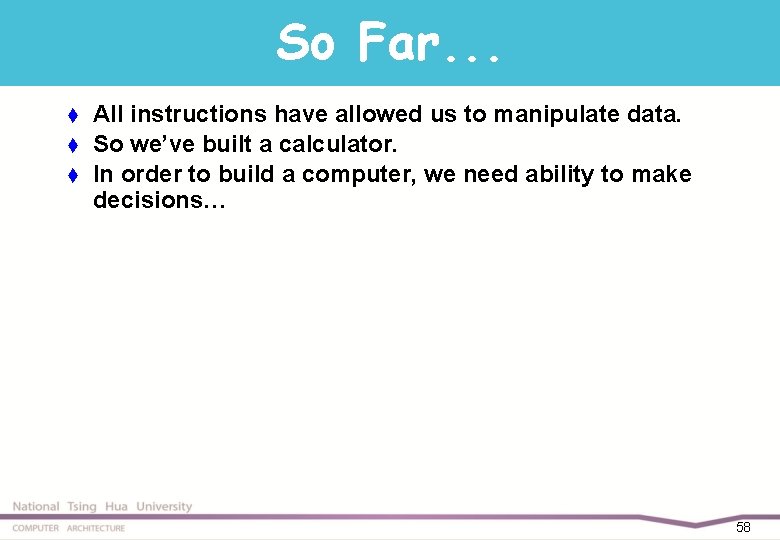 So Far...

All instructions have allowed us to manipulate data.

So we've built a calculator.

In order to build a computer, we need ability to make decisions…

National Tsing Hua University

COMPUTER ARCHITECTURE

58